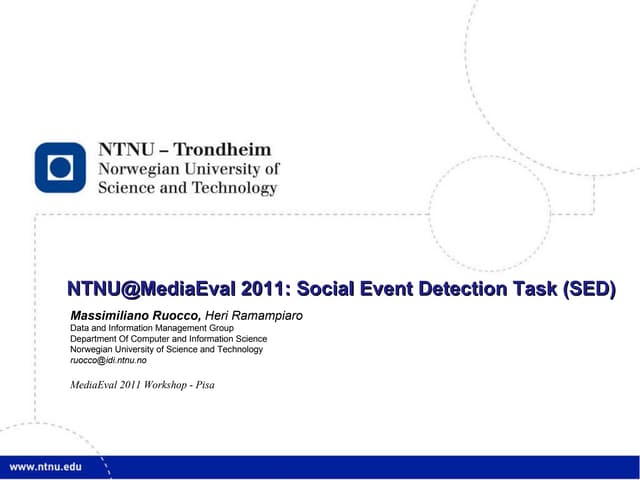 NTNU – Trondheim
Norwegian University of
Science and Technology

NTNU@MediaEval 2011: Social Event Detection Task (SED)

Massimiliano Ruocco, Heri Ramampiaro
Data and Information Management Group
Department Of Computer and Information Science
Norwegian University of Science and Technology
ruocco@idi.ntnu.no

MediaEval 2011 Workshop - Pisa

www.ntnu.edu